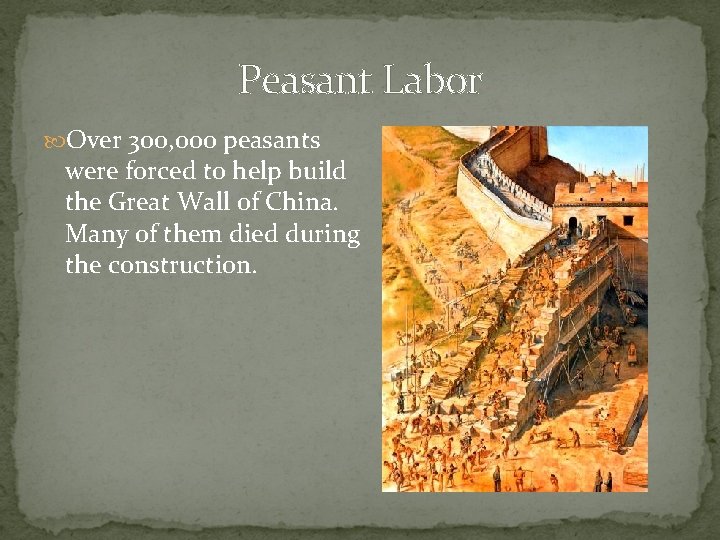 Peasant Labor

Over 300,000 peasants were forced to help build the Great Wall of China. Many of them died during the construction.